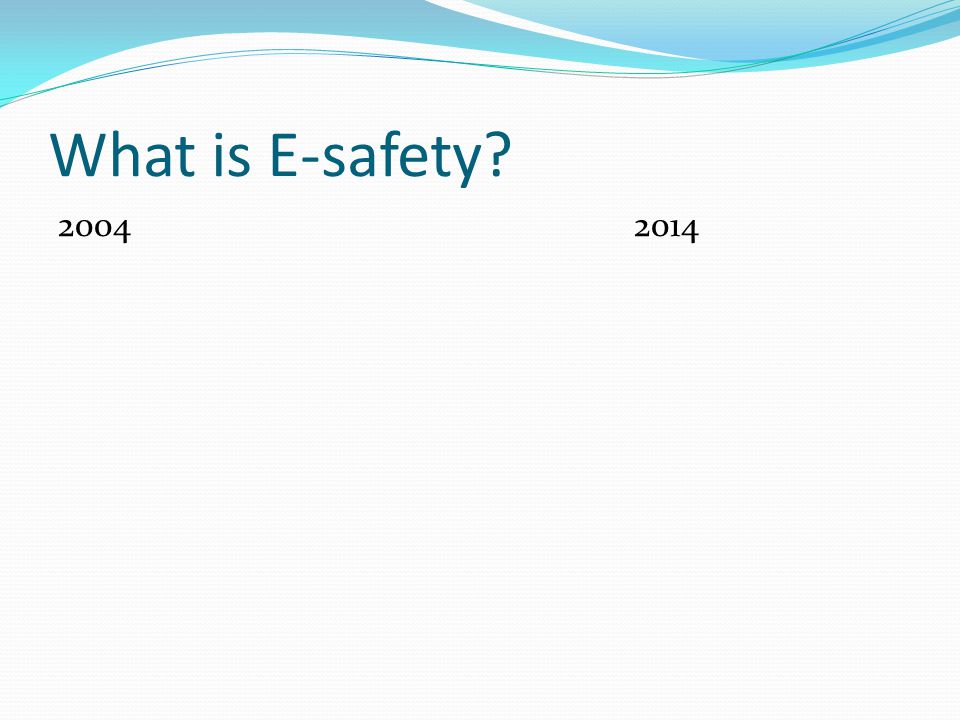 What is E-safety?

2004

2014